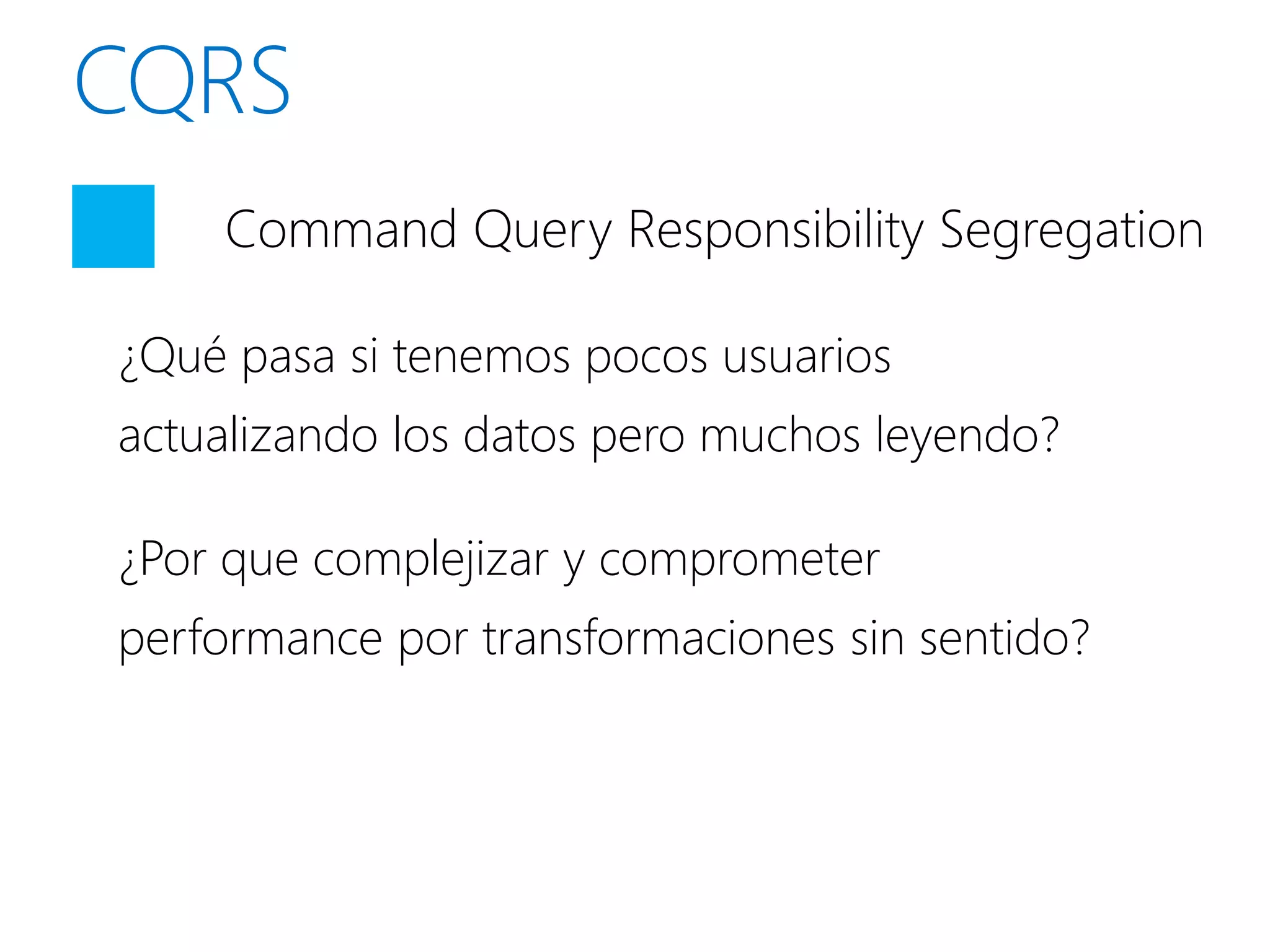 CQRS

Command Query Responsibility Segregation

¿Qué pasa si tenemos pocos usuarios actualizando los datos pero muchos leyendo?

¿Por que complejizar y comprometer performance por transformaciones sin sentido?